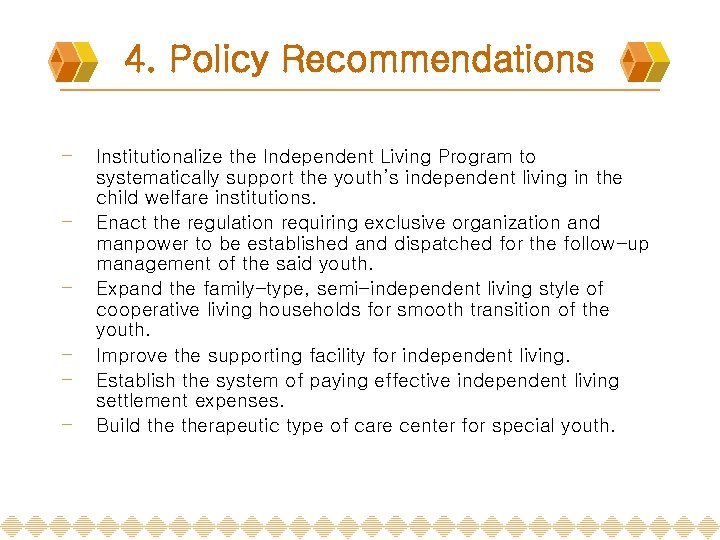 4. Policy Recommendations

- Institutionalize the Independent Living Program to systematically support the youth's independent living in the child welfare institutions.
- Enact the regulation requiring exclusive organization and manpower to be established and dispatched for the follow-up management of the said youth.
- Expand the family-type, semi-independent living style of cooperative living households for smooth transition of the youth.
- Improve the supporting facility for independent living.
- Establish the system of paying effective independent living settlement expenses.
- Build the therapeutic type of care center for special youth.